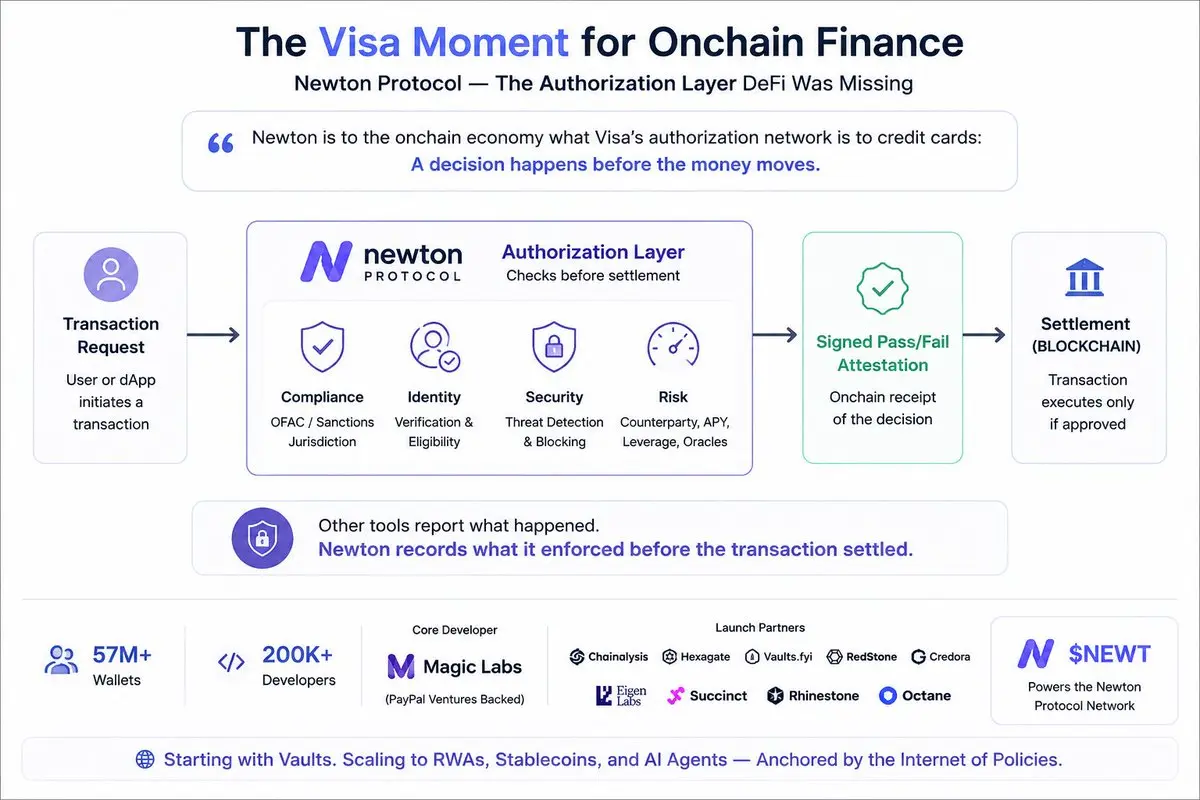 The Visa Moment for Onchain Finance

Newton Protocol — The Authorization Layer DeFi Was Missing

“ Newton is to the onchain economy what Visa's authorization network is to credit cards: A decision happens before the money moves.

Transaction Request

User or dApp initiates a transaction

newton PROTOCOL

Authorization Layer

Checks before settlement

Compliance

OFAC / Sanctions Jurisdiction

Identity

Verification & Eligibility

Security

Threat Detection & Blocking

Risk

Counterparty, APY, Leverage, Oracles

Signed Pass/Fail Attestation

Onchain receipt of the decision

Settlement (BLOCKCHAIN)

Transaction executes only if approved

Other tools report what happened.
Newton records what it enforced before the transaction settled.

57M+ Wallets

200K+ Developers

Core Developer

Magic Labs

(PayPal Ventures Backed)

Launch Partners

Chainalysis Hexagate Vaults.fyi RedStone Credora

Eigen Labs Succinct Rhinestone Octane

$NEWT

Powers the Newton Protocol Network

Starting with Vaults. Scaling to RWAs, Stablecoins, and AI Agents — Anchored by the Internet of Policies.